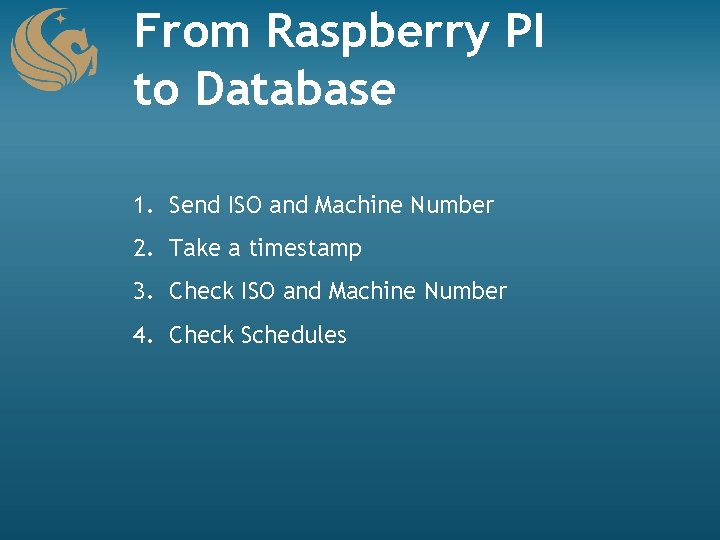 From Raspberry PI to Database

1. Send ISO and Machine Number
2. Take a timestamp
3. Check ISO and Machine Number
4. Check Schedules